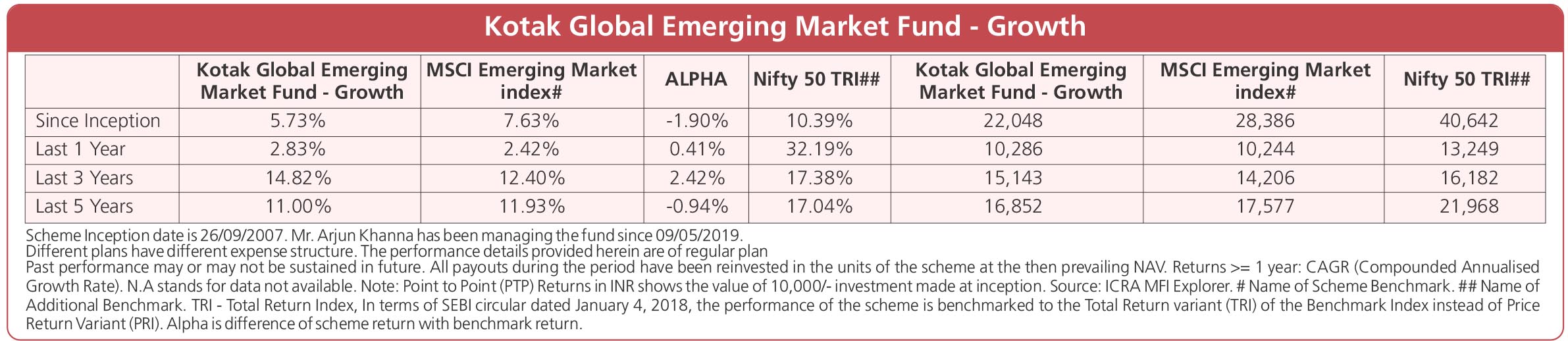 Kotak Global Emerging Market Fund - Growth

| | Kotak Global Emerging Market Fund - Growth | MSCI Emerging Market index# | ALPHA | Nifty 50 TRI## | Kotak Global Emerging Market Fund - Growth | MSCI Emerging Market index# | Nifty 50 TRI## |
|---|---|---|---|---|---|---|---|
| Since Inception | 5.73% | 7.63% | -1.90% | 10.39% | 22,048 | 28,386 | 40,642 |
| Last 1 Year | 2.83% | 2.42% | 0.41% | 32.19% | 10,286 | 10,244 | 13,249 |
| Last 3 Years | 14.82% | 12.40% | 2.42% | 17.38% | 15,143 | 14,206 | 16,182 |
| Last 5 Years | 11.00% | 11.93% | -0.94% | 17.04% | 16,852 | 17,577 | 21,968 |

Scheme Inception date is 26/09/2007. Mr. Arjun Khanna has been managing the fund since 09/05/2019.
Different plans have different expense structure. The performance details provided herein are of regular plan
Past performance may or may not be sustained in future. All payouts during the period have been reinvested in the units of the scheme at the then prevailing NAV. Returns >= 1 year: CAGR (Compounded Annualised Growth Rate). N.A stands for data not available. Note: Point to Point (PTP) Returns in INR shows the value of 10,000/- investment made at inception. Source: ICRA MFI Explorer. # Name of Scheme Benchmark. ## Name of Additional Benchmark. TRI - Total Return Index, In terms of SEBI circular dated January 4, 2018, the performance of the scheme is benchmarked to the Total Return variant (TRI) of the Benchmark Index instead of Price Return Variant (PRI). Alpha is difference of scheme return with benchmark return.